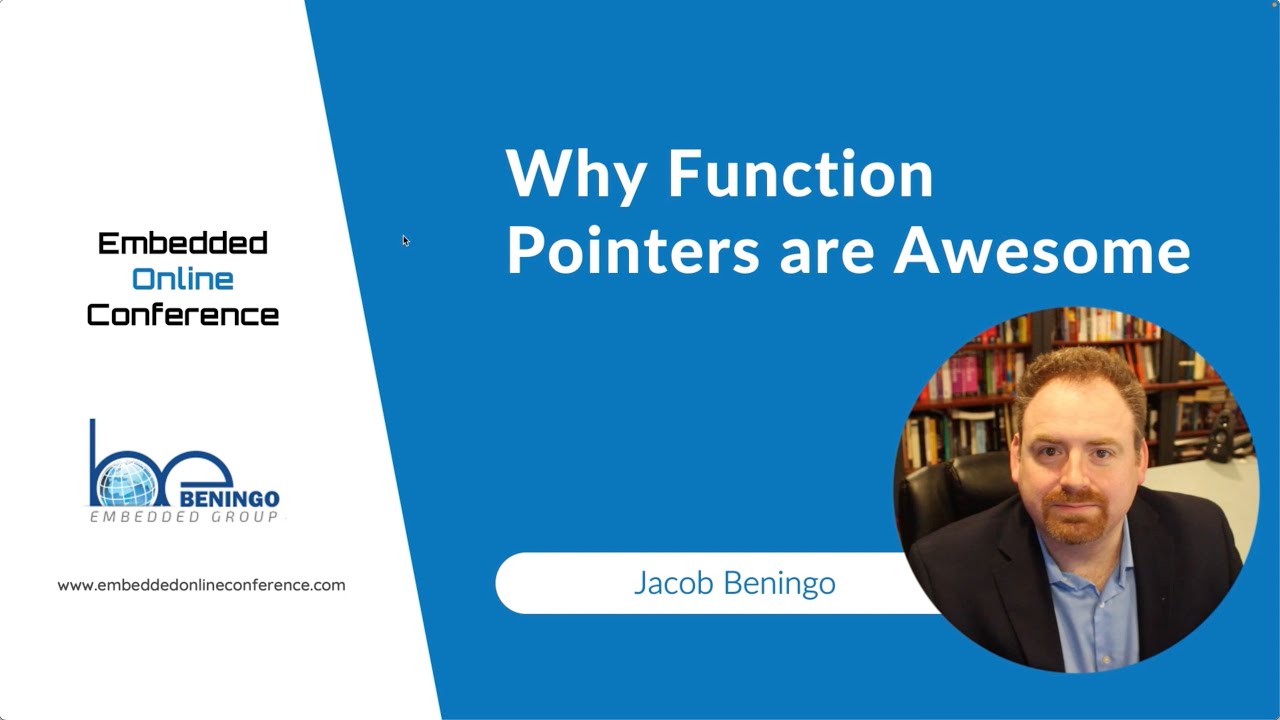 Embedded
Online
Conference

BENINGO
EMBEDDED GROUP

www.embeddedonlineconference.com

Why Function Pointers are Awesome

Jacob Beningo